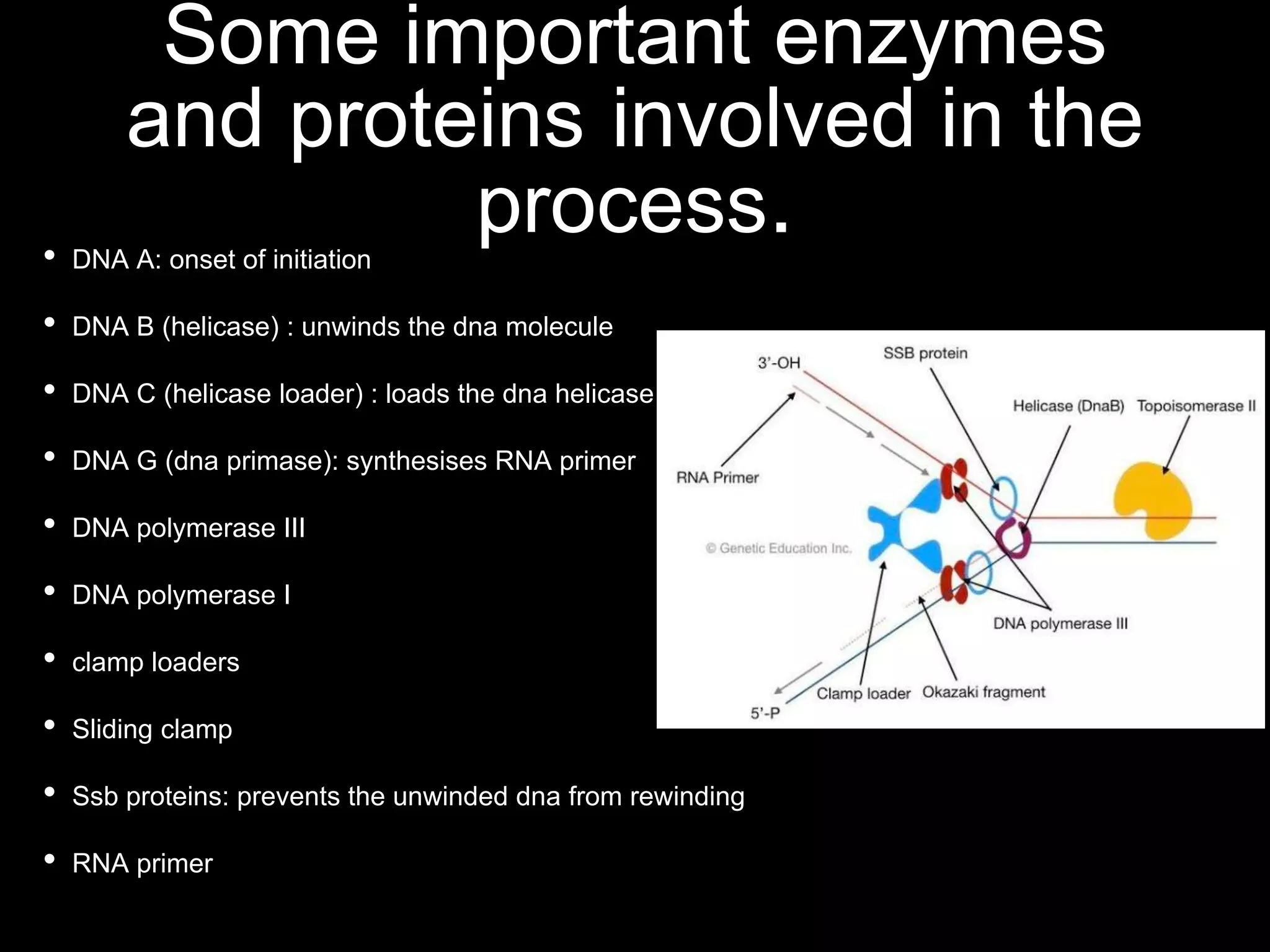 Some important enzymes and proteins involved in the process.

• DNA A: onset of initiation

• DNA B (helicase) : unwinds the dna molecule

• DNA C (helicase loader) : loads the dna helicase

• DNA G (dna primase): synthesises RNA primer

• DNA polymerase III

• DNA polymerase I

• clamp loaders

• Sliding clamp

• Ssb proteins: prevents the unwinded dna from rewinding

• RNA primer

3'-OH
SSB protein
Helicase (DnaB)
Topoisomerase II
RNA Primer
© Genetic Education Inc.
DNA polymerase III
Clamp loader
Okazaki fragment
5'-P